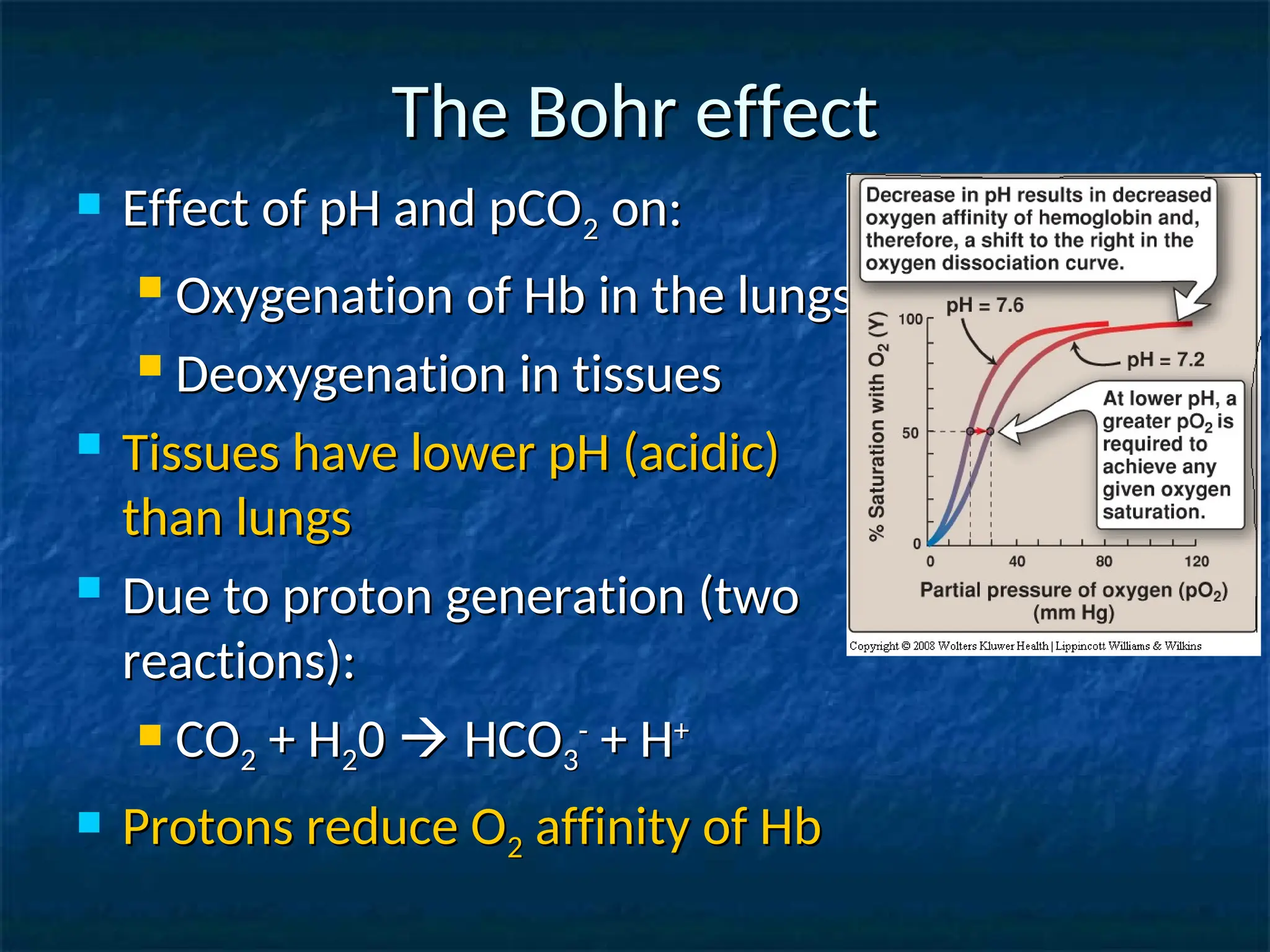 The Bohr effect

Effect of pH and $pCO_2$ on:

Oxygenation of Hb in the lungs

Deoxygenation in tissues

Tissues have lower pH (acidic) than lungs

Due to proton generation (two reactions):

$CO_2 + H_20 \rightarrow HCO_3^- + H^+$

Protons reduce $O_2$ affinity of Hb

Decrease in pH results in decreased oxygen affinity of hemoglobin and, therefore, a shift to the right in the oxygen dissociation curve.

pH = 7.6

pH = 7.2

At lower pH, a greater $pO_2$ is required to achieve any given oxygen saturation.

% Saturation with $O_2$ (Y)

100

50

0

0

40

80

120

Partial pressure of oxygen ($pO_2$) (mm Hg)

Copyright © 2008 Wolters Kluwer Health | Lippincott Williams & Wilkins